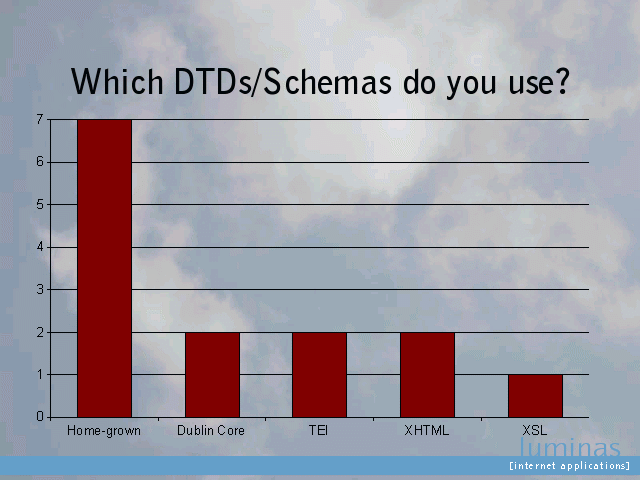 Which DTDs/Schemas do you use?

7
6
5
4
3
2
1
0

Home-grown
Dublin Core
TEI
XHTML
XSL

luminas
[internet applications]